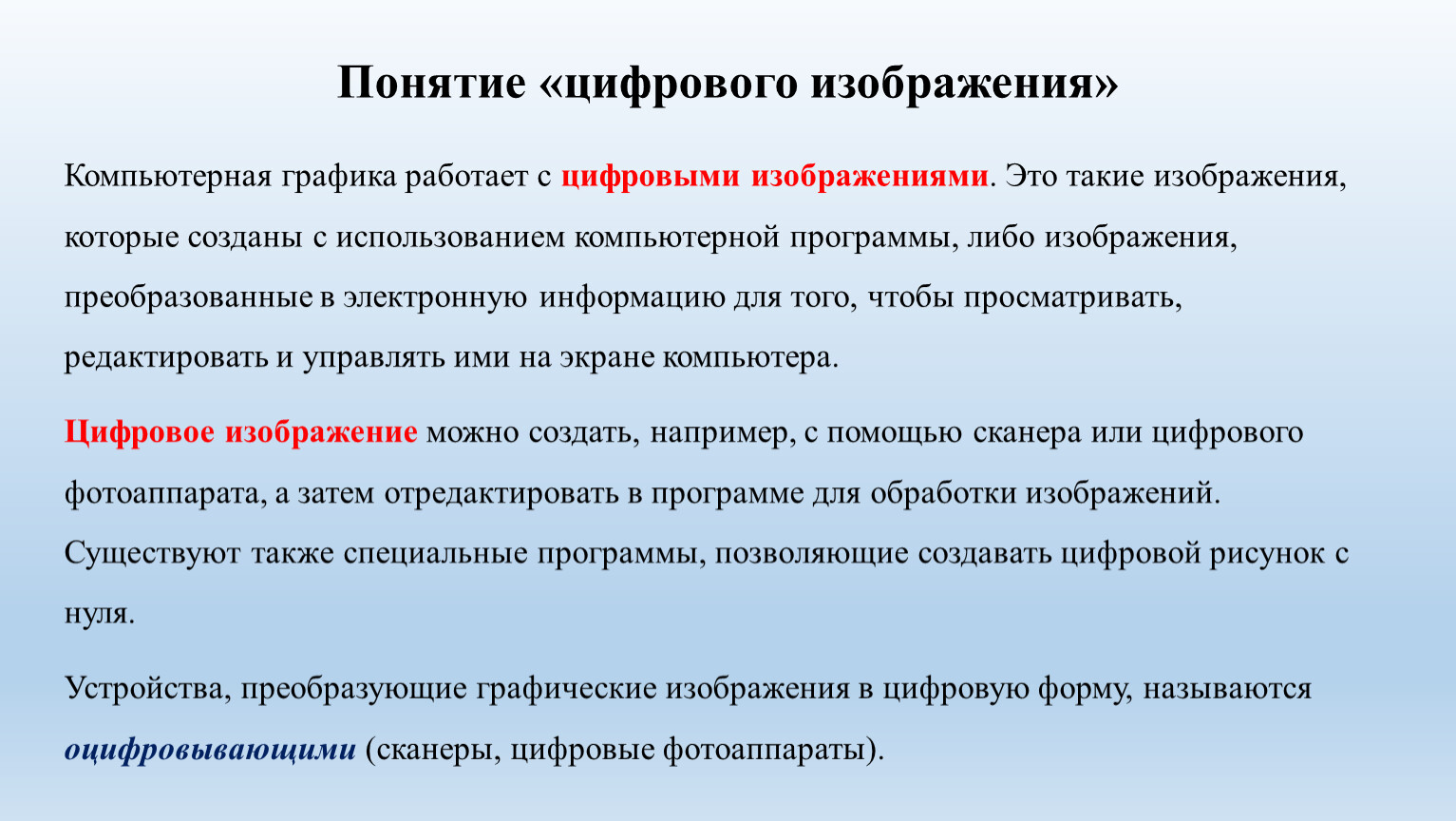 Понятие «цифрового изображения»

Компьютерная графика работает с цифровыми изображениями. Это такие изображения, которые созданы с использованием компьютерной программы, либо изображения, преобразованные в электронную информацию для того, чтобы просматривать, редактировать и управлять ими на экране компьютера.

Цифровое изображение можно создать, например, с помощью сканера или цифрового фотоаппарата, а затем отредактировать в программе для обработки изображений. Существуют также специальные программы, позволяющие создавать цифровой рисунок с нуля.

Устройства, преобразующие графические изображения в цифровую форму, называются оцифровывающими (сканеры, цифровые фотоаппараты).